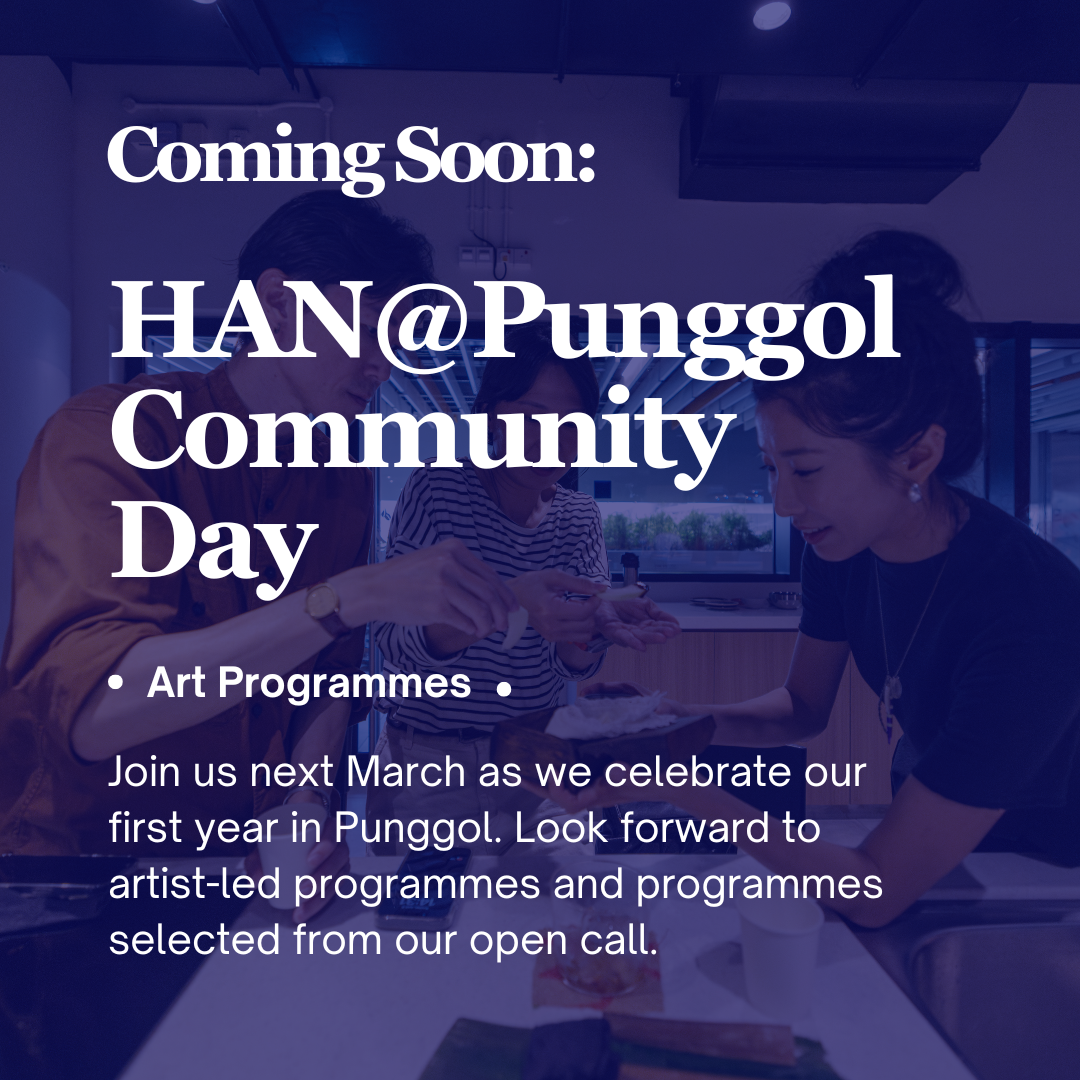 Coming Soon:

HAN@Punggol Community Day

• Art Programmes •

Join us next March as we celebrate our first year in Punggol. Look forward to artist-led programmes and programmes selected from our open call.